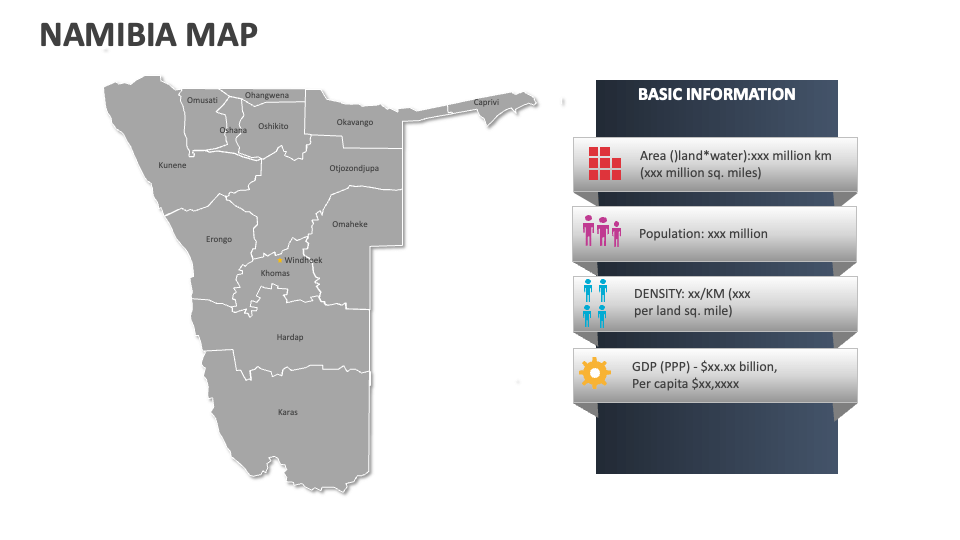 NAMIBIA MAP

Omusati
Ohangwena
Caprivi
Oshana
Oshikito
Okavango
Kunene
Otjozondjupa
Omaheke
Erongo
Windhoek
Khomas
Hardap
Karas

BASIC INFORMATION

Area ()land*water):xxx million km (xxx million sq. miles)

Population: xxx million

DENSITY: xx/KM (xxx per land sq. mile)

GDP (PPP) - $xx.xx billion, Per capita $xx,xxxx